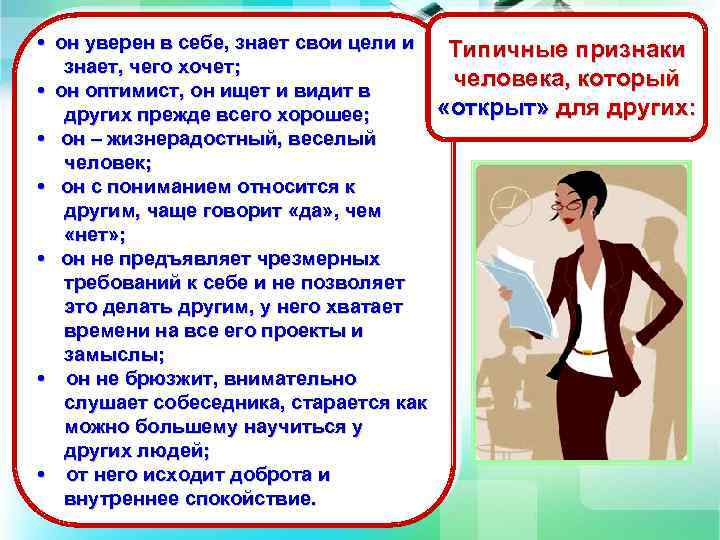 Типичные признаки человека, который «открыт» для других:

• он уверен в себе, знает свои цели и знает, чего хочет;
• он оптимист, он ищет и видит в других прежде всего хорошее;
• он – жизнерадостный, веселый человек;
• он с пониманием относится к другим, чаще говорит «да», чем «нет»;
• он не предъявляет чрезмерных требований к себе и не позволяет это делать другим, у него хватает времени на все его проекты и замыслы;
• он не брюзжит, внимательно слушает собеседника, старается как можно большему научиться у других людей;
• от него исходит доброта и внутреннее спокойствие.